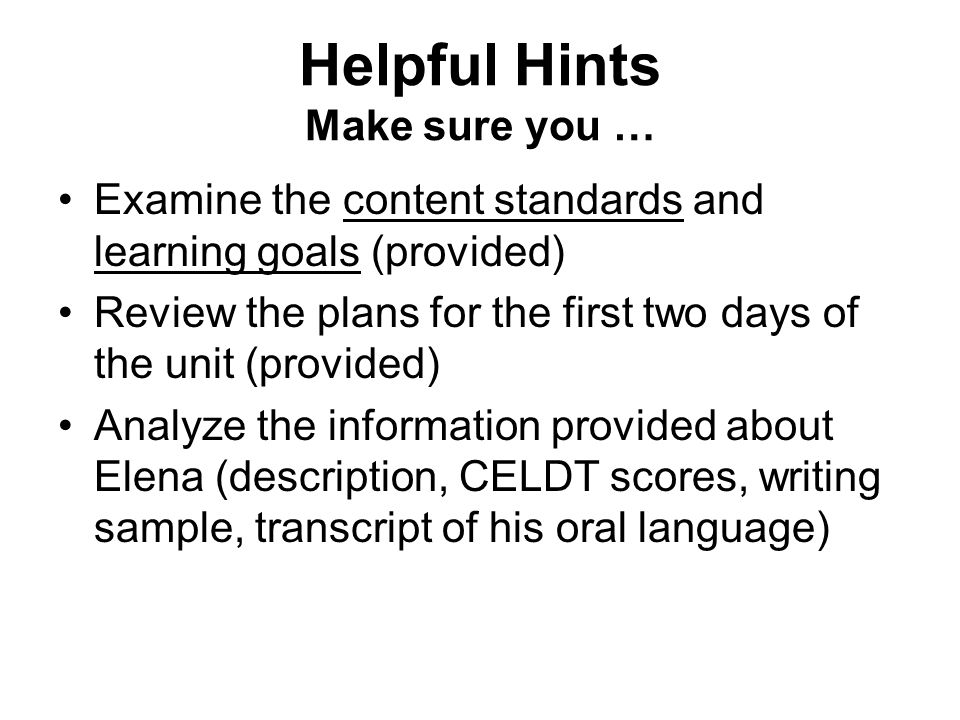 Helpful Hints
Make sure you …

• Examine the content standards and learning goals (provided)
• Review the plans for the first two days of the unit (provided)
• Analyze the information provided about Elena (description, CELDT scores, writing sample, transcript of his oral language)